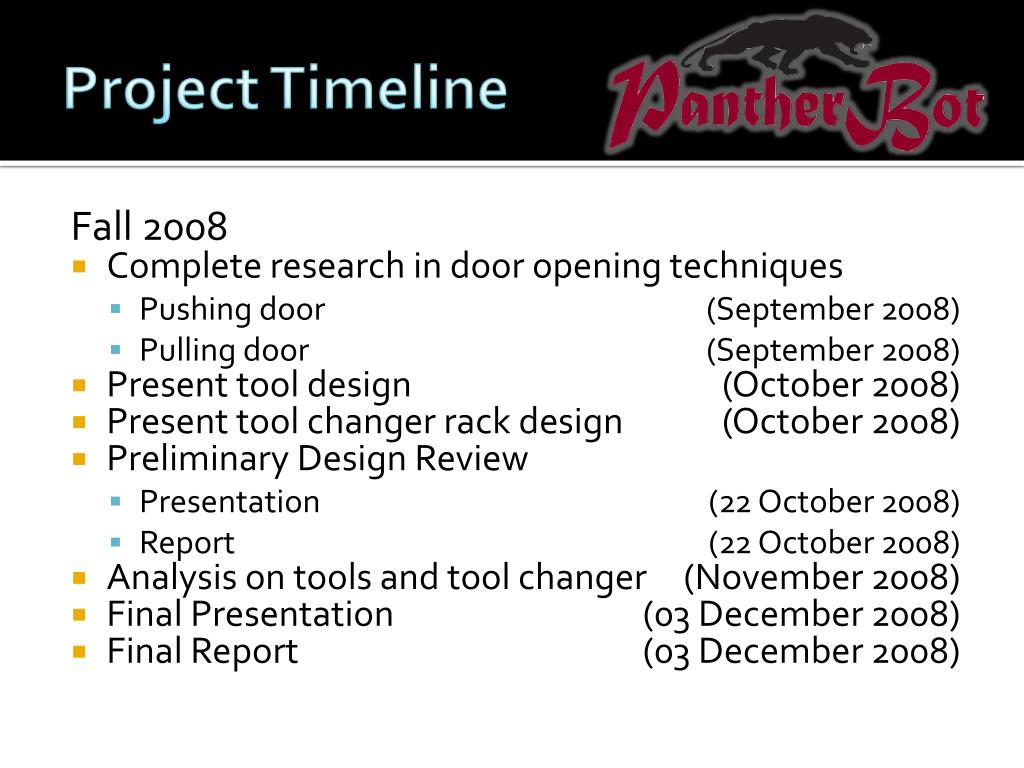 Project Timeline

PantherBot

Fall 2008

- Complete research in door opening techniques
  - Pushing door (September 2008)
  - Pulling door (September 2008)
- Present tool design (October 2008)
- Present tool changer rack design (October 2008)
- Preliminary Design Review
  - Presentation (22 October 2008)
  - Report (22 October 2008)
- Analysis on tools and tool changer (November 2008)
- Final Presentation (03 December 2008)
- Final Report (03 December 2008)